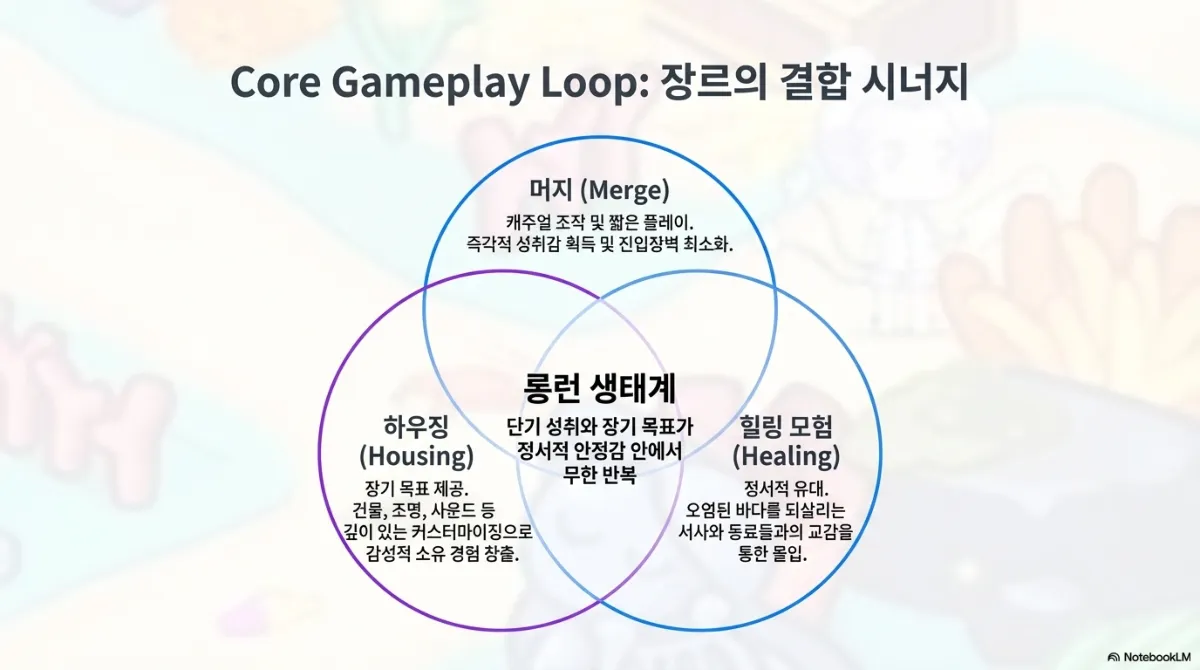 Core Gameplay Loop: 장르의 결합 시너지

머지 (Merge)
캐주얼 조작 및 짧은 플레이. 즉각적 성취감 획득 및 진입장벽 최소화.

하우징 (Housing)
장기 목표 제공. 건물, 조명, 사운드 등 깊이 있는 커스터마이징으로 감성적 소유 경험 창출.

롱런 생태계
단기 성취와 장기 목표가 정서적 안정감 안에서 무한 반복

힐링 모험 (Healing)
정서적 유대. 오염된 바다를 되살리는 서사와 동료들과의 교감을 통한 몰입.

NotebookLM